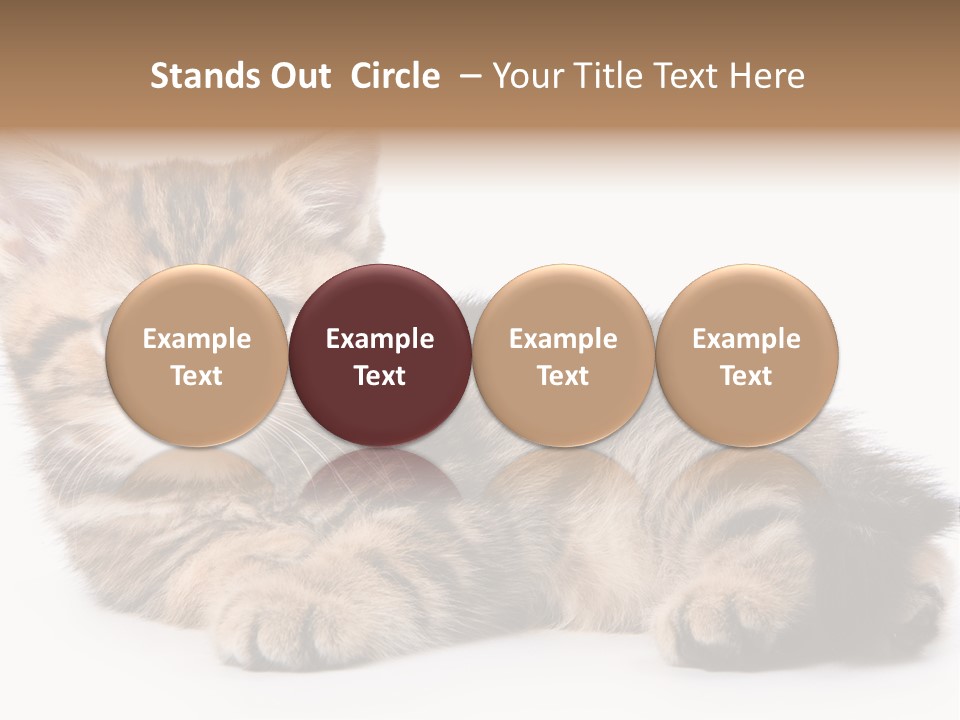 Stands Out Circle – Your Title Text Here

Example Text

Example Text

Example Text

Example Text